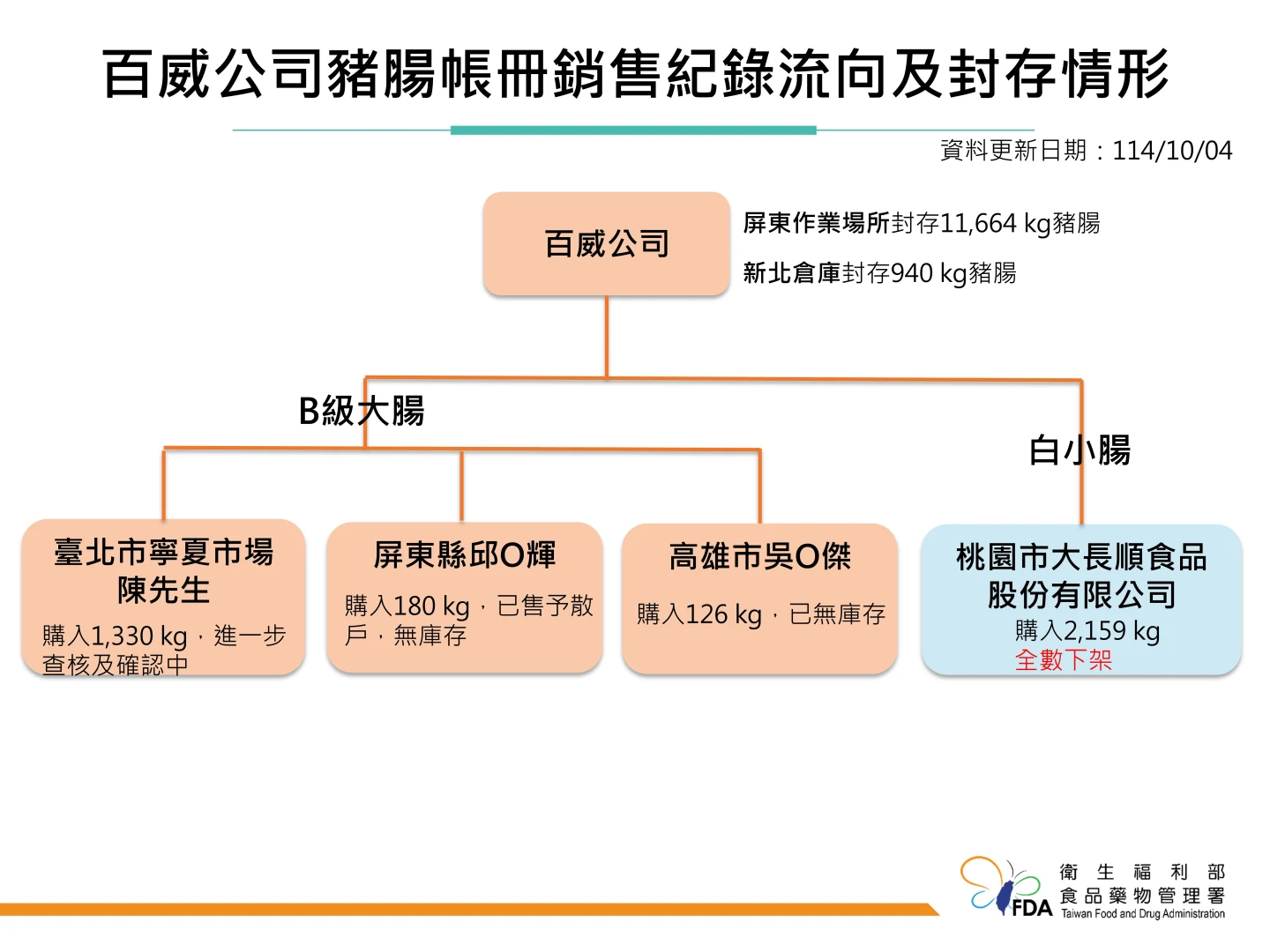 百威公司豬腸帳冊銷售紀錄流向及封存情形

資料更新日期：114/10/04

百威公司

屏東作業場所封存11,664 kg豬腸

新北倉庫封存940 kg豬腸

B級大腸

白小腸

臺北市寧夏市場
陳先生
購入1,330 kg，進一步查核及確認中

屏東縣邱O輝
購入180 kg，已售予散戶，無庫存

高雄市吳O傑
購入126 kg，已無庫存

桃園市大長順食品
股份有限公司
購入2,159 kg
全數下架

FDA
衛生福利部
食品藥物管理署
Taiwan Food and Drug Administration